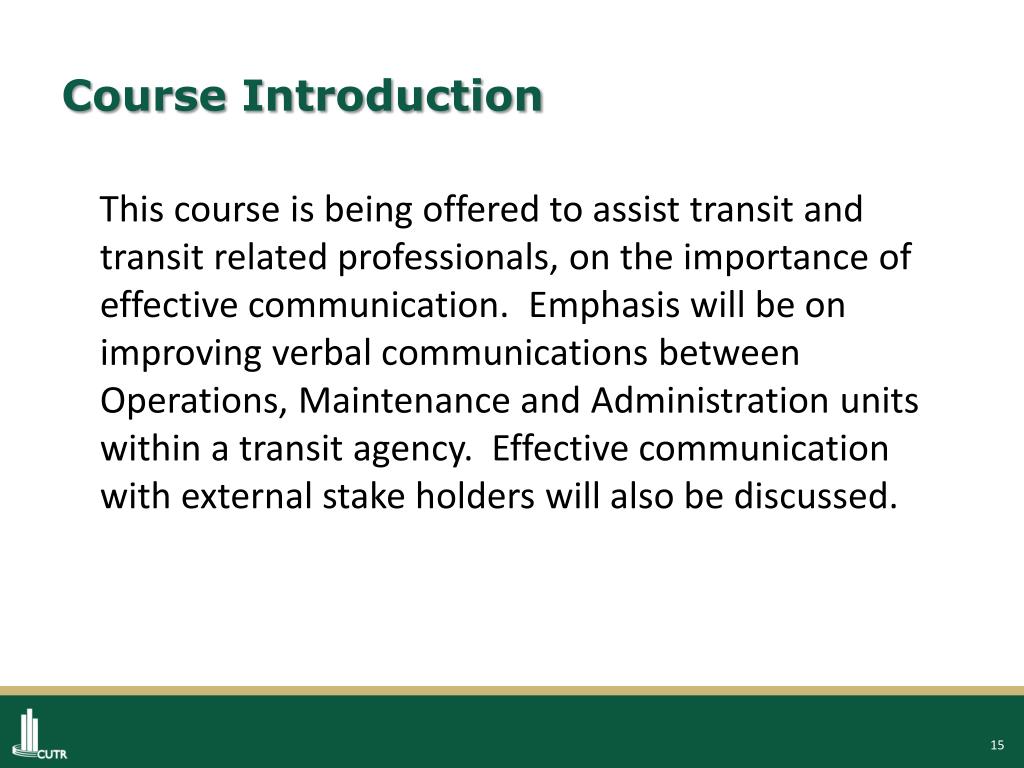 Course Introduction

This course is being offered to assist transit and transit related professionals, on the importance of effective communication. Emphasis will be on improving verbal communications between Operations, Maintenance and Administration units within a transit agency. Effective communication with external stake holders will also be discussed.

CUTR

15